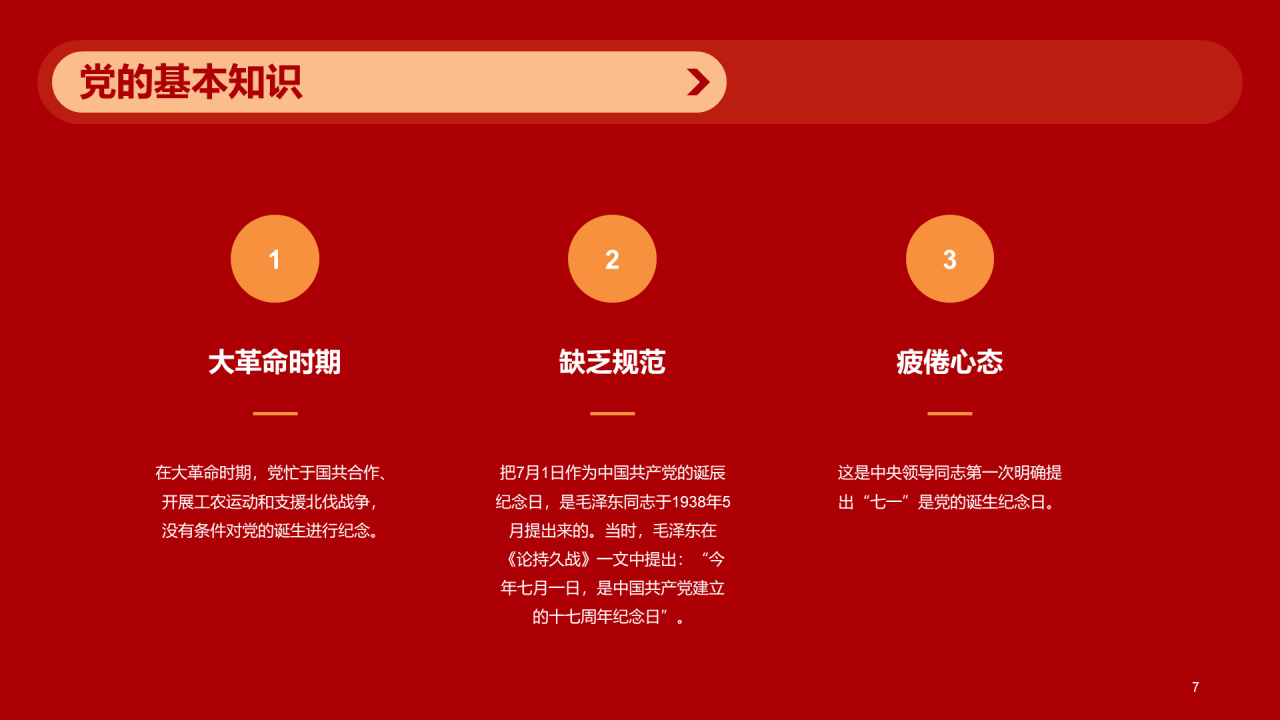 党的基本知识

1

大革命时期

在大革命时期，党忙于国共合作、开展工农运动和支援北伐战争，没有条件对党的诞生进行纪念。

2

缺乏规范

把7月1日作为中国共产党的诞辰纪念日，是毛泽东同志于1938年5月提出来的。当时，毛泽东在《论持久战》一文中提出：“今年七月一日，是中国共产党建立的十七周年纪念日”。

3

疲倦心态

这是中央领导同志第一次明确提出“七一”是党的诞生纪念日。

7